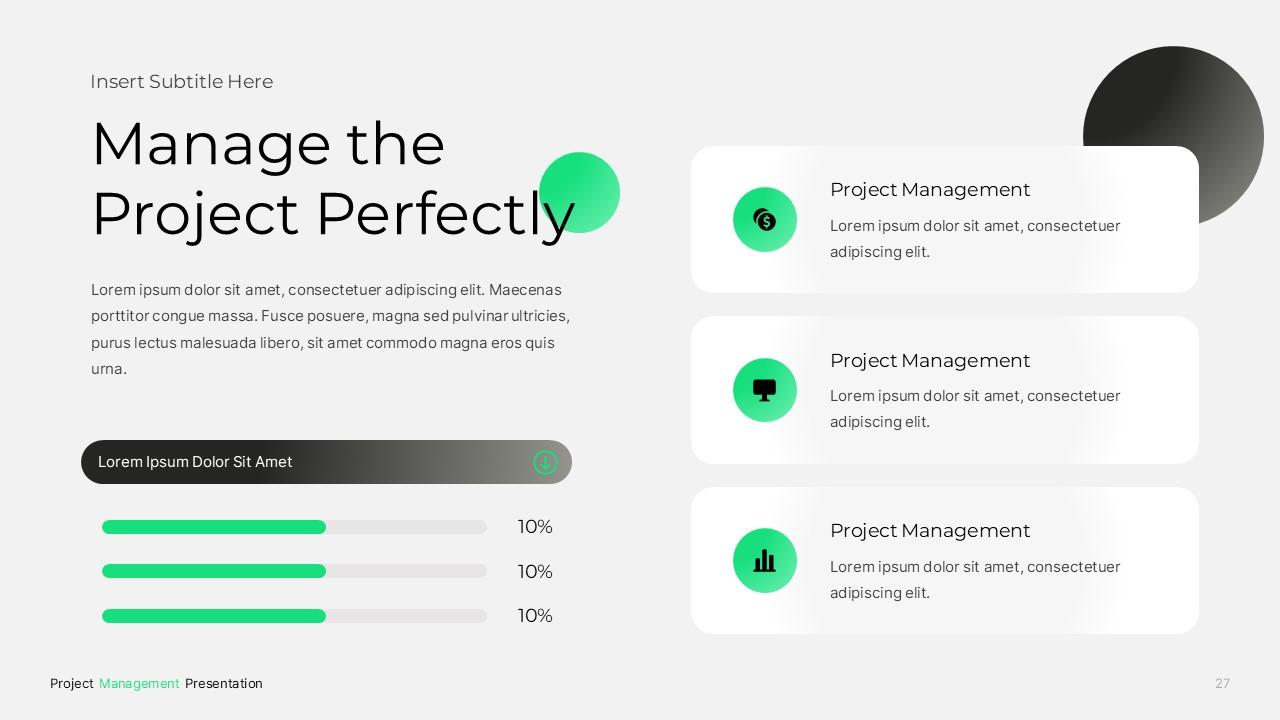 Insert Subtitle Here

Manage the Project Perfectly

Lorem ipsum dolor sit amet, consectetuer adipiscing elit. Maecenas porttitor congue massa. Fusce posuere, magna sed pulvinar ultricies, purus lectus malesuada libero, sit amet commodo magna eros quis urna.

Lorem Ipsum Dolor Sit Amet

10%

10%

10%

Project Management

Lorem ipsum dolor sit amet, consectetuer adipiscing elit.

Project Management

Lorem ipsum dolor sit amet, consectetuer adipiscing elit.

Project Management

Lorem ipsum dolor sit amet, consectetuer adipiscing elit.

Project Management Presentation

27